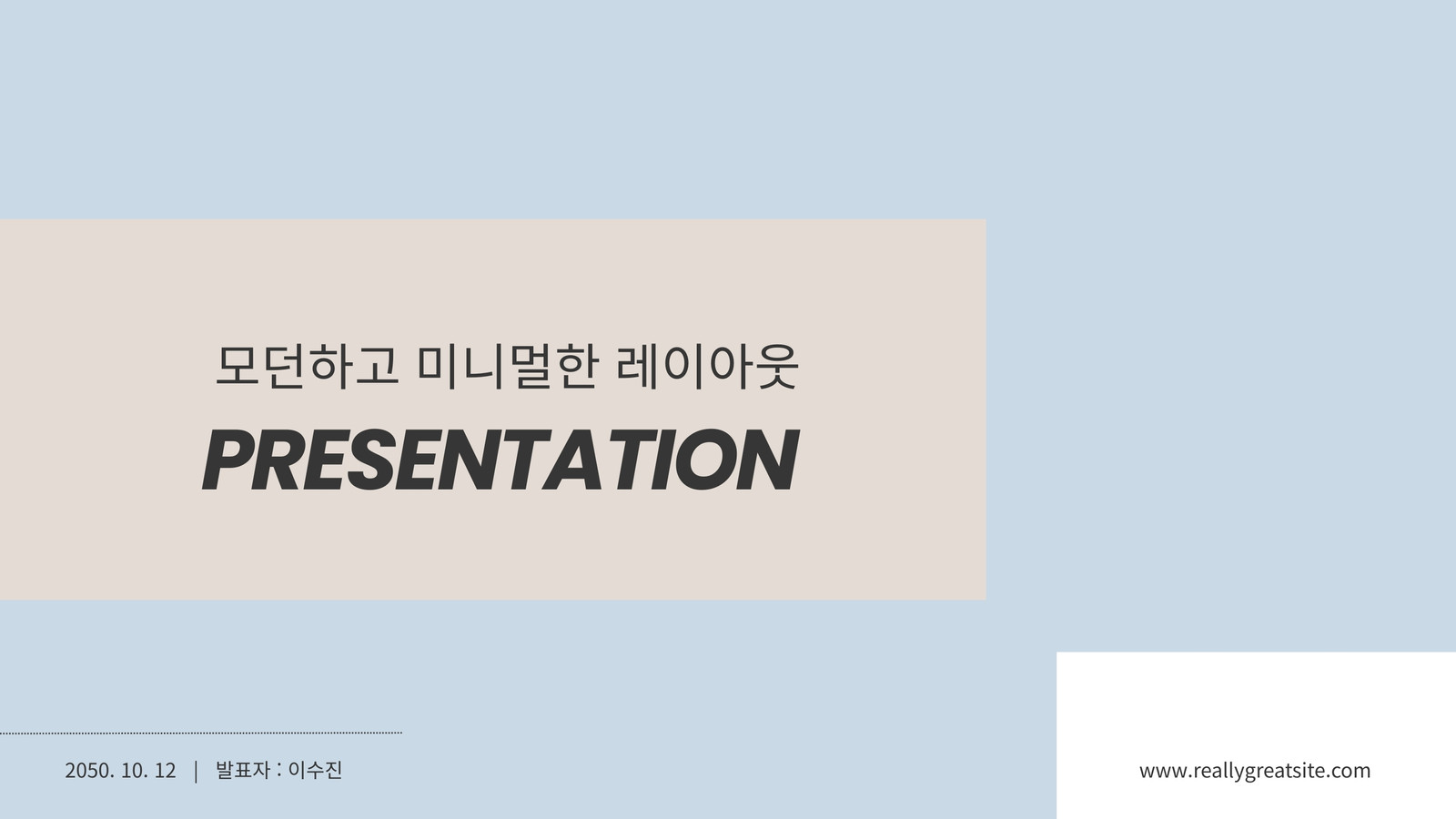 모던하고 미니멀한 레이아웃

PRESENTATION

2050. 10. 12 | 발표자 : 이수진

www.reallygreatsite.com